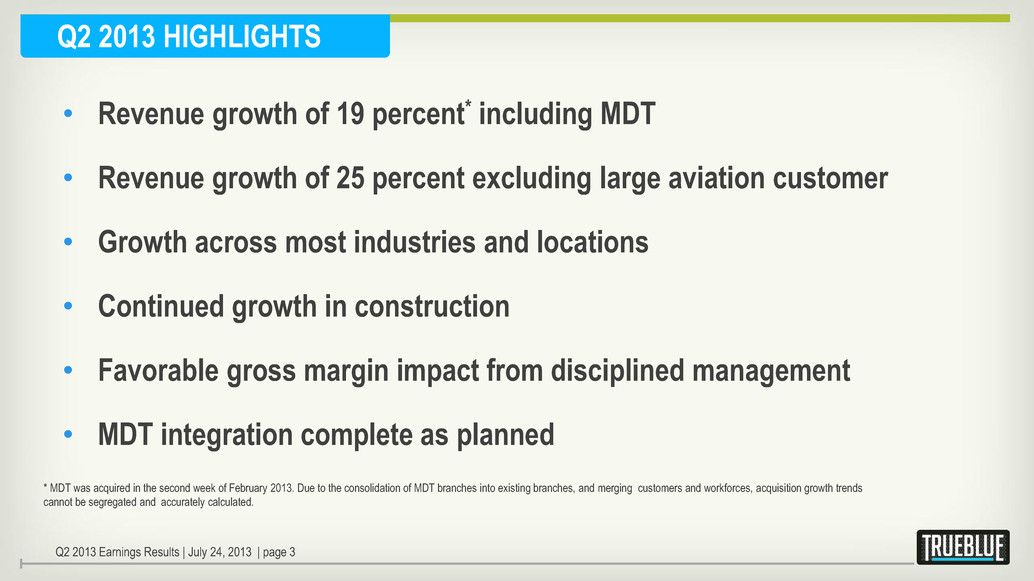 Q2 2013 HIGHLIGHTS

• Revenue growth of 19 percent* including MDT

• Revenue growth of 25 percent excluding large aviation customer

• Growth across most industries and locations

• Continued growth in construction

• Favorable gross margin impact from disciplined management

• MDT integration complete as planned

* MDT was acquired in the second week of February 2013. Due to the consolidation of MDT branches into existing branches, and merging customers and workforces, acquisition growth trends cannot be segregated and accurately calculated.

Q2 2013 Earnings Results | July 24, 2013 | page 3

TRUEBLUE